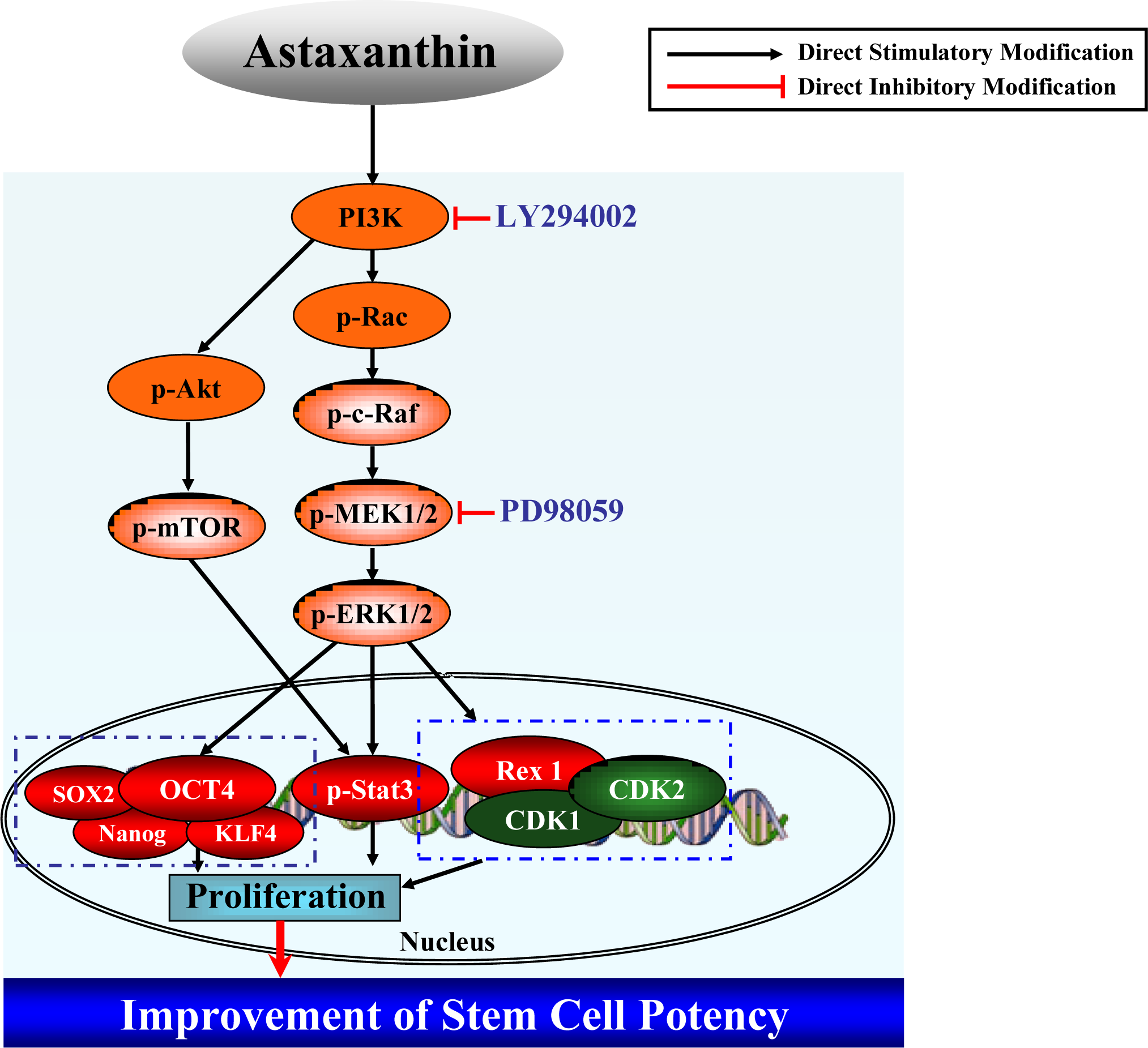 Astaxanthin

Direct Stimulatory Modification
Direct Inhibitory Modification

PI3K
LY294002
p-Rac
p-Akt
p-c-Raf
p-mTOR
p-MEK1/2
PD98059
p-ERK1/2
SOX2
OCT4
Nanog
KLF4
p-Stat3
Rex 1
CDK2
CDK1
Proliferation
Nucleus

Improvement of Stem Cell Potency